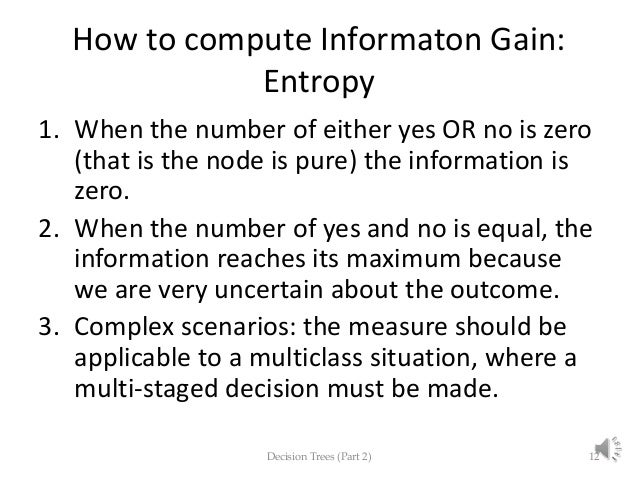 How to compute Informaton Gain: Entropy

1. When the number of either yes OR no is zero (that is the node is pure) the information is zero.
2. When the number of yes and no is equal, the information reaches its maximum because we are very uncertain about the outcome.
3. Complex scenarios: the measure should be applicable to a multiclass situation, where a multi-staged decision must be made.

Decision Trees (Part 2)

12